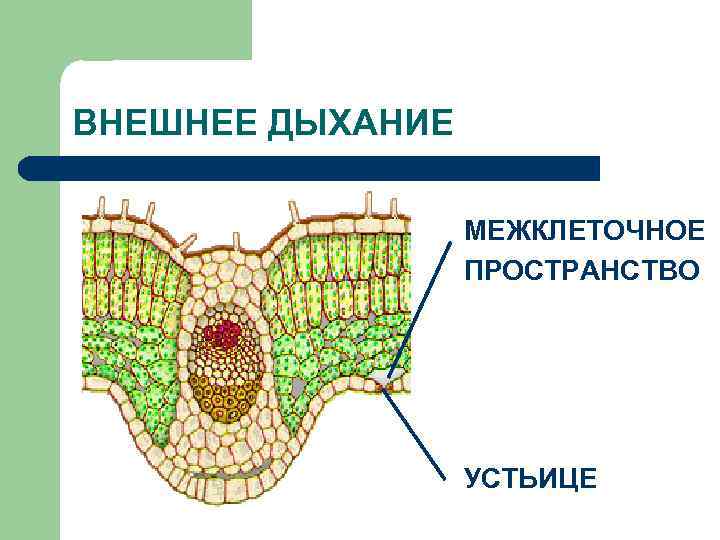 ВНЕШНЕЕ ДЫХАНИЕ

МЕЖКЛЕТОЧНОЕ ПРОСТРАНСТВО

УСТЬИЦЕ